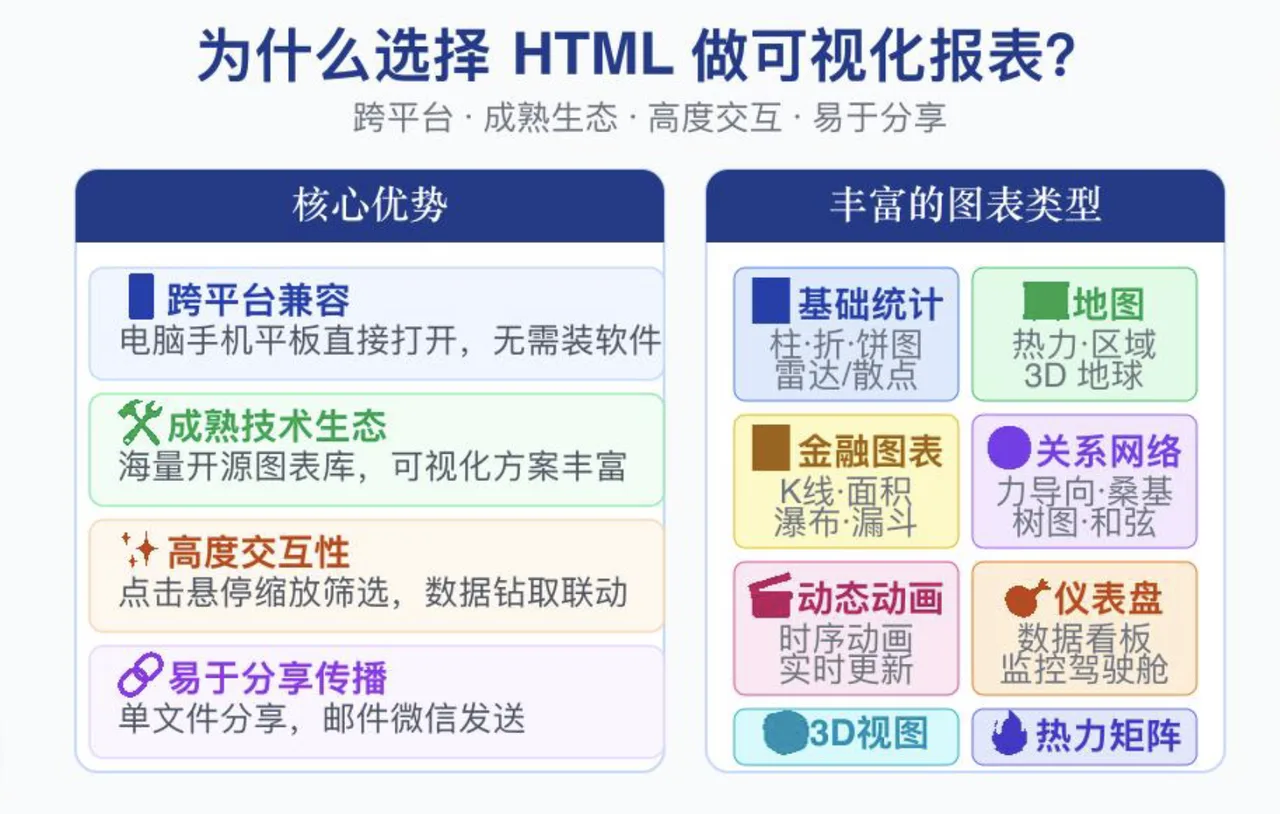 为什么选择 HTML 做可视化报表?

跨平台 · 成熟生态 · 高度交互 · 易于分享

核心优势

跨平台兼容
电脑手机平板直接打开，无需装软件

成熟技术生态
海量开源图表库，可视化方案丰富

高度交互性
点击悬停缩放筛选，数据钻取联动

易于分享传播
单文件分享，邮件微信发送

丰富的图表类型

基础统计
柱·折·饼图
雷达/散点

地图
热力·区域
3D 地球

金融图表
K线·面积
瀑布·漏斗

关系网络
力导向·桑基
树图·和弦

动态动画
时序动画
实时更新

仪表盘
数据看板
监控驾驶舱

3D视图

热力矩阵